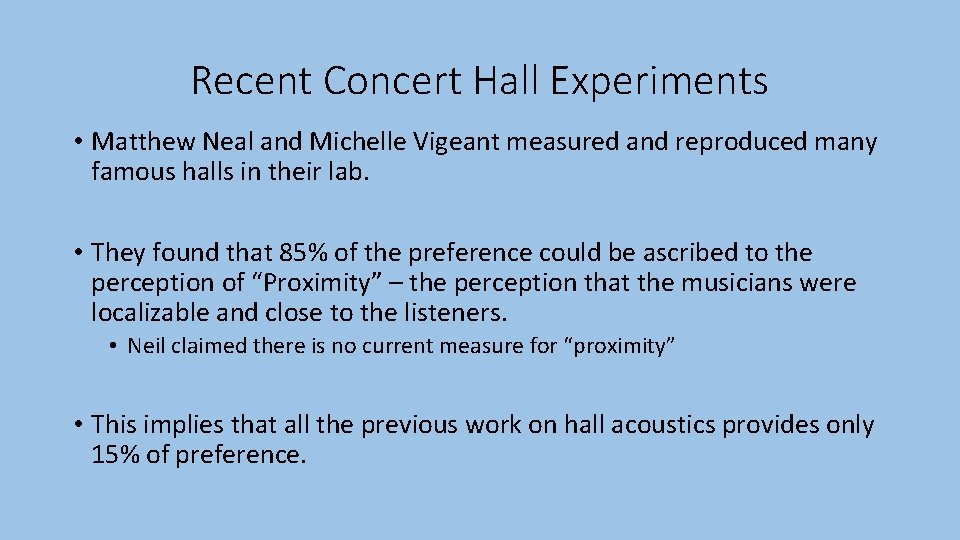 Recent Concert Hall Experiments

• Matthew Neal and Michelle Vigeant measured and reproduced many famous halls in their lab.

• They found that 85% of the preference could be ascribed to the perception of “Proximity” – the perception that the musicians were localizable and close to the listeners.

• Neil claimed there is no current measure for “proximity”

• This implies that all the previous work on hall acoustics provides only 15% of preference.